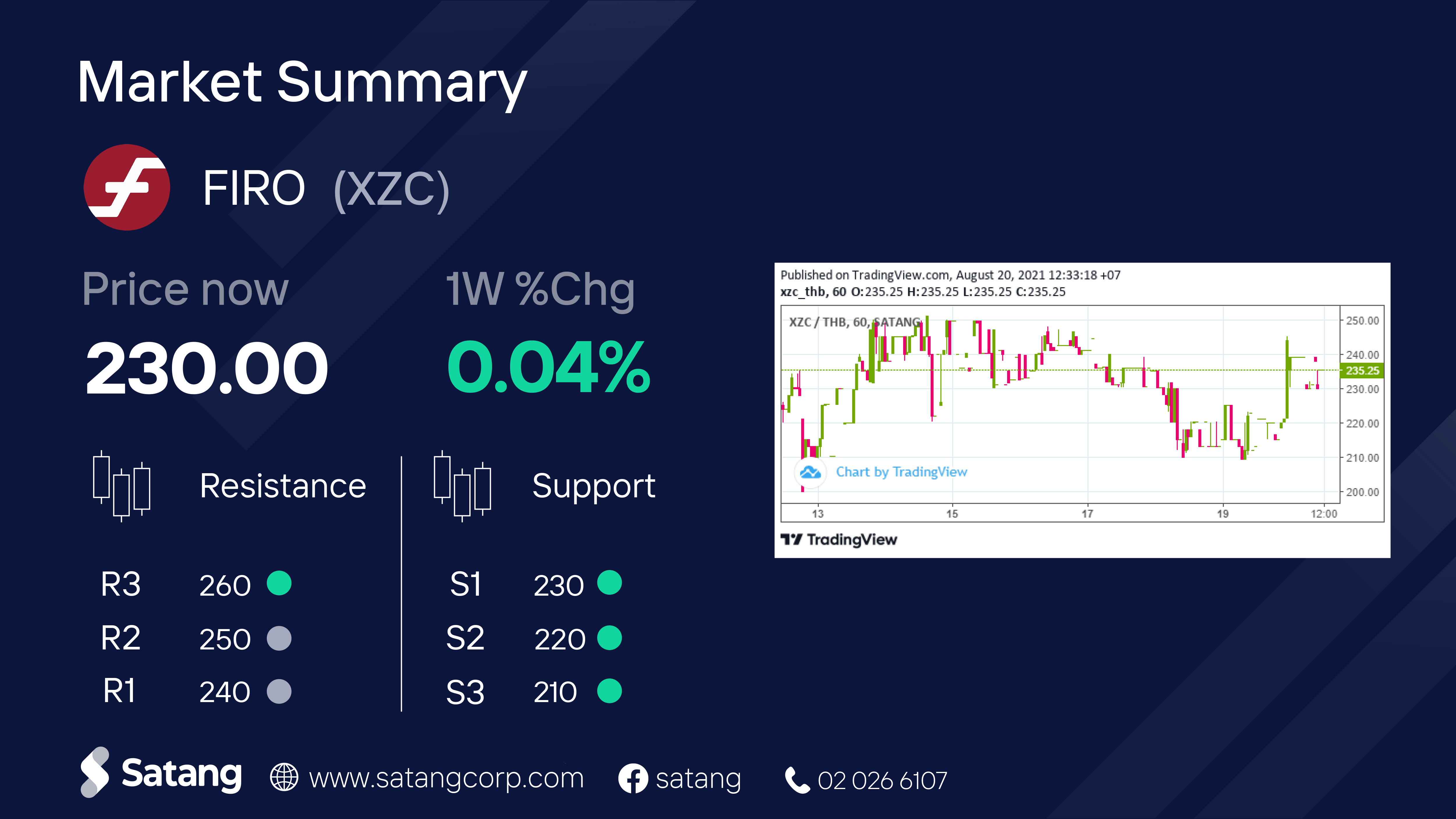 Market Summary

FIRO (XZC)

Price now
230.00

1W %Chg
0.04%

Resistance

R3 260
R2 250
R1 240

Support

S1 230
S2 220
S3 210

Published on TradingView.com, August 20, 2021 12:33:18 +07
xzc_thb, 60 O:235.25 H:235.25 L:235.25 C:235.25

XZC / THB, 60, SATANG

250.00
240.00
235.25
230.00
220.00
210.00
200.00

Chart by TradingView

13
15
17
19
12:00

TradingView

Satang
www.satangcorp.com
satang
02 026 6107